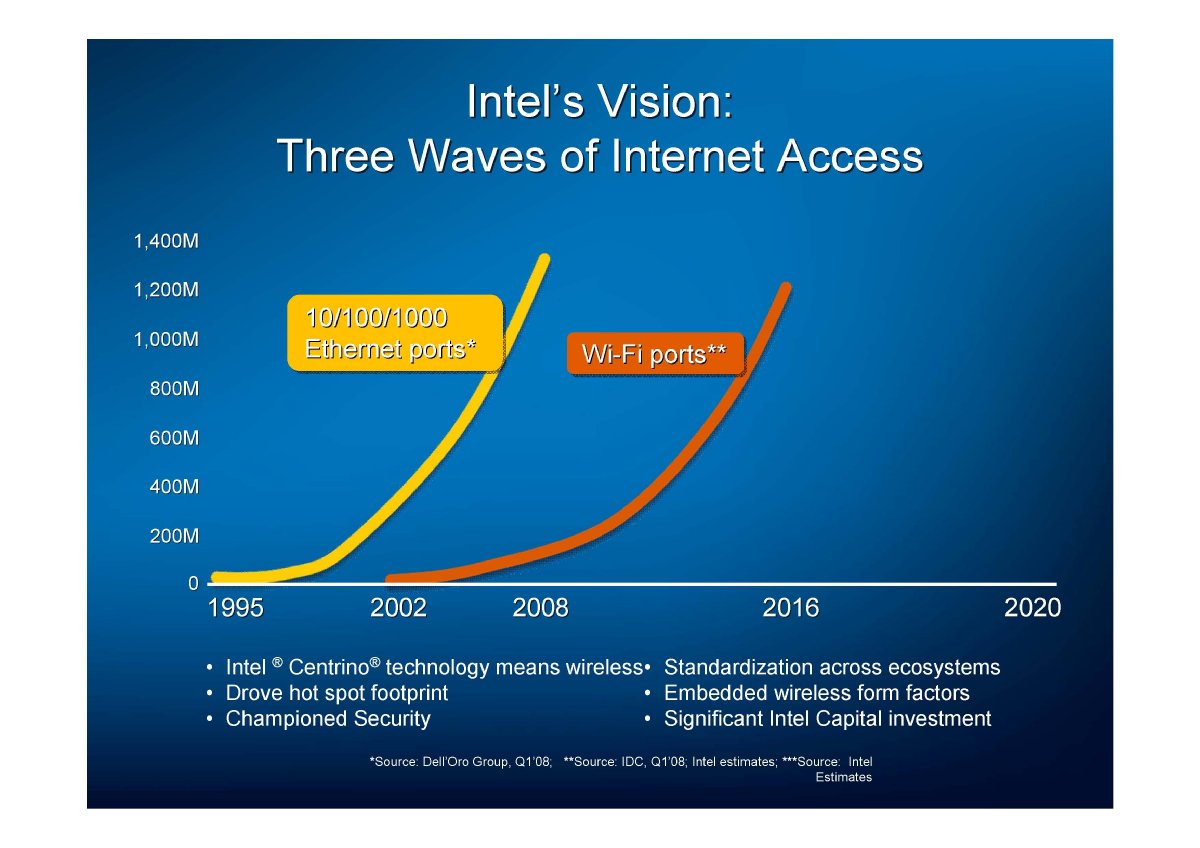 Intel's Vision:
Three Waves of Internet Access

1,400M
1,200M
1,000M
800M
600M
400M
200M
0

10/100/1000
Ethernet ports*

Wi-Fi ports**

1995 2002 2008 2016 2020

• Intel ® Centrino® technology means wireless
• Drove hot spot footprint
• Championed Security

• Standardization across ecosystems
• Embedded wireless form factors
• Significant Intel Capital investment

*Source: Dell'Oro Group, Q1'08; **Source: IDC, Q1'08; Intel estimates; ***Source: Intel Estimates